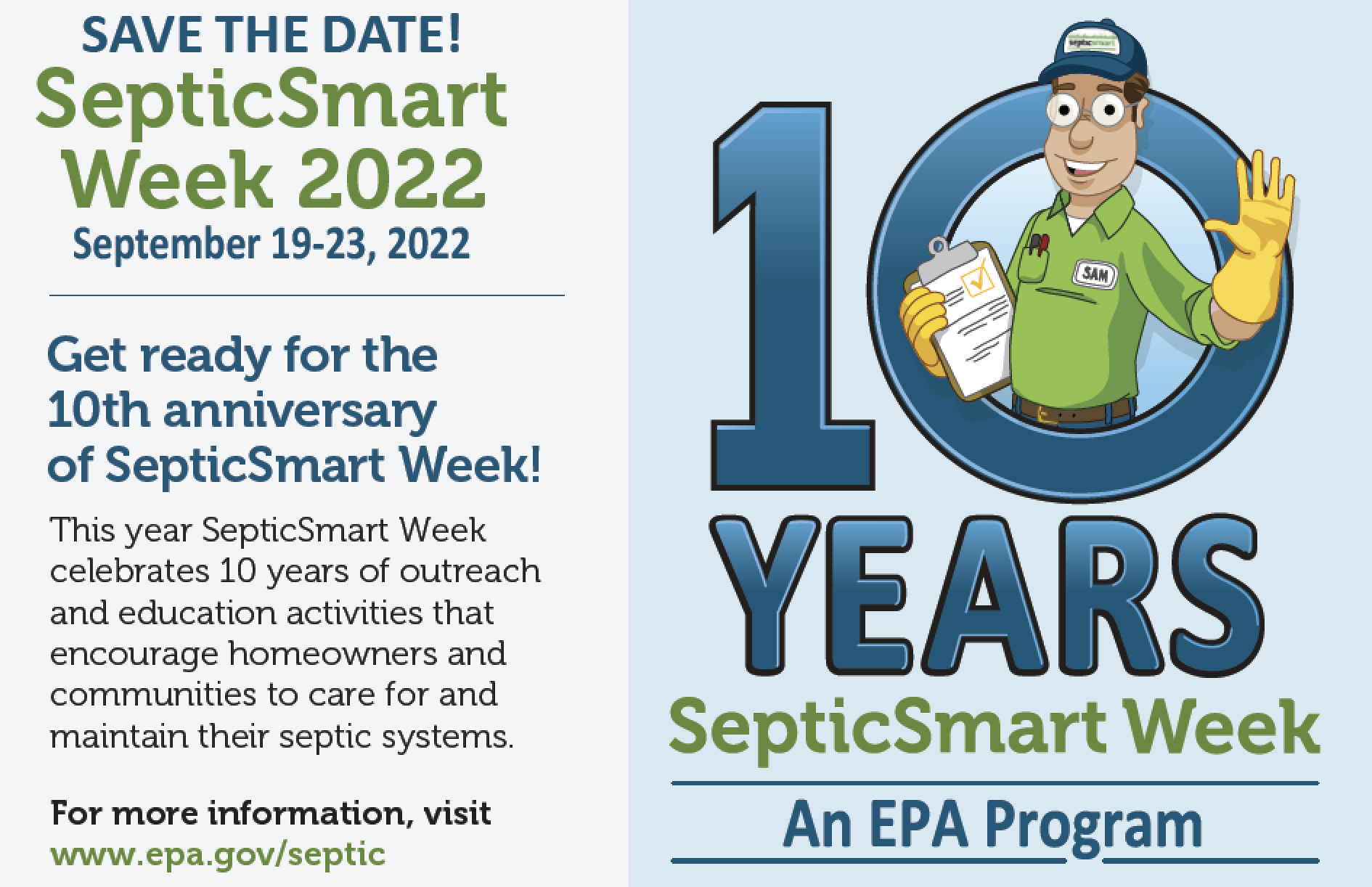 SAVE THE DATE!
SepticSmart Week 2022
September 19-23, 2022

Get ready for the 10th anniversary of SepticSmart Week!

This year SepticSmart Week celebrates 10 years of outreach and education activities that encourage homeowners and communities to care for and maintain their septic systems.

For more information, visit
www.epa.gov/septic

septicsmart

SAM

10 YEARS
SepticSmart Week
An EPA Program